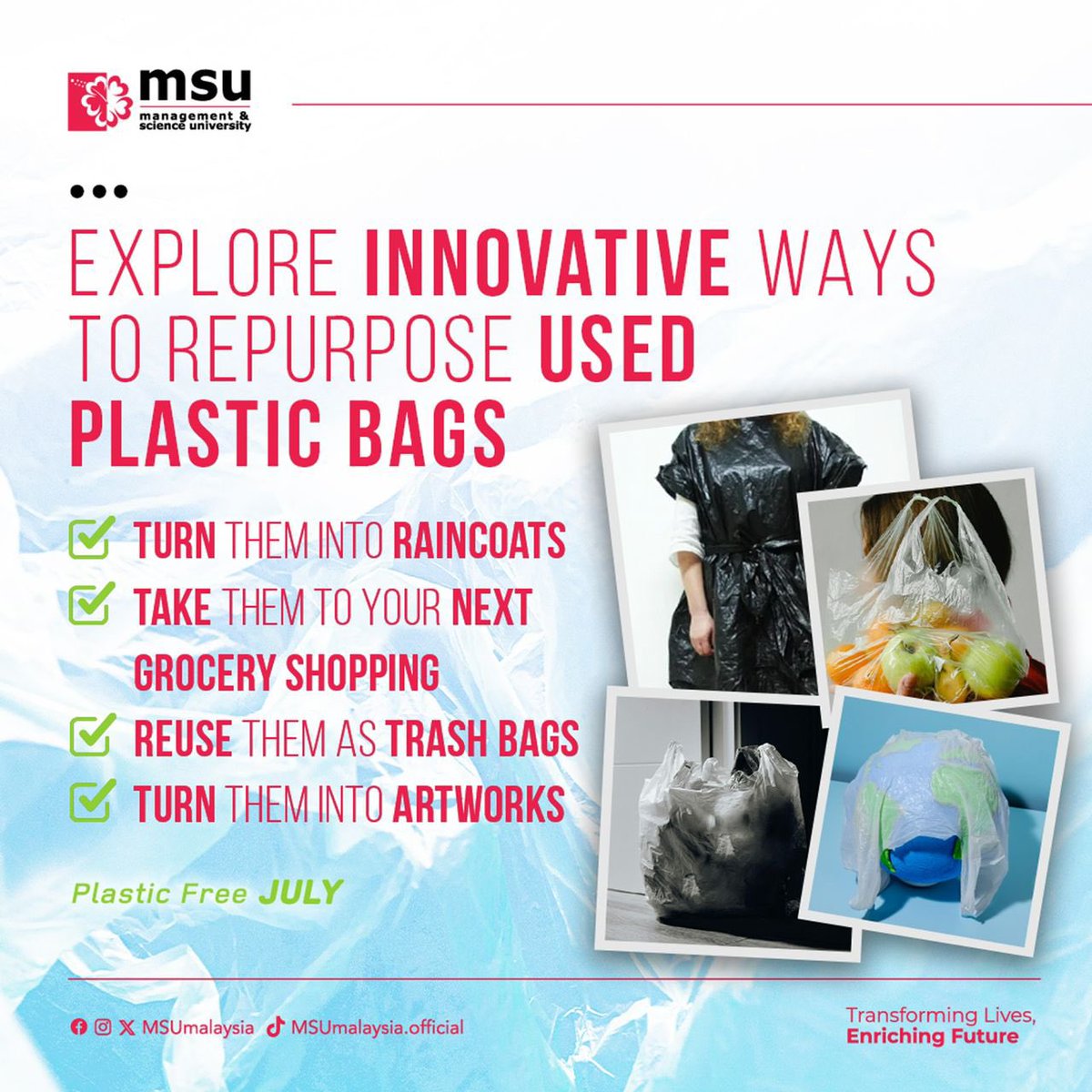 msu
management & science university

EXPLORE INNOVATIVE WAYS TO REPURPOSE USED PLASTIC BAGS

TURN THEM INTO RAINCOATS
TAKE THEM TO YOUR NEXT GROCERY SHOPPING
REUSE THEM AS TRASH BAGS
TURN THEM INTO ARTWORKS

Plastic Free JULY

MSUmalaysia MSUmalaysia.official

Transforming Lives, Enriching Future